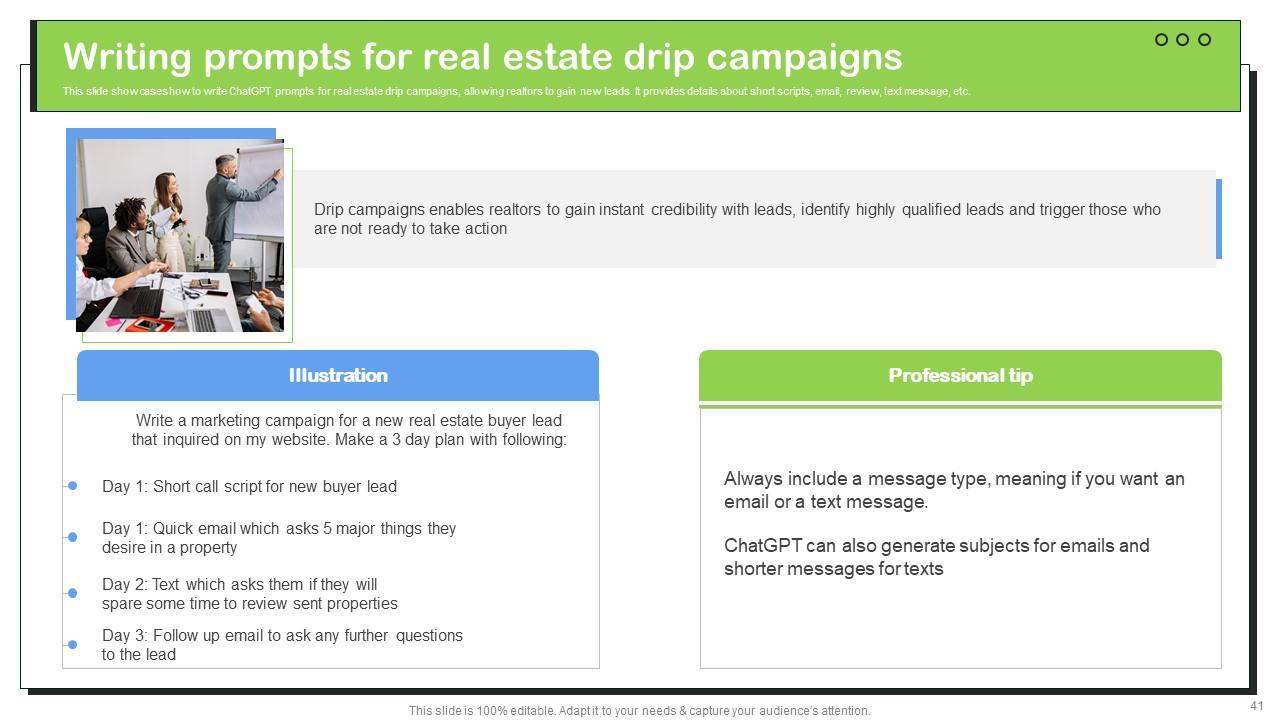 Writing prompts for real estate drip campaigns

This slide showcases how to write ChatGPT prompts for real estate drip campaigns, allowing realtors to gain new leads. It provides details about short scripts, email, review, text message, etc.

Drip campaigns enables realtors to gain instant credibility with leads, identify highly qualified leads and trigger those who are not ready to take action

Illustration

Write a marketing campaign for a new real estate buyer lead that inquired on my website. Make a 3 day plan with following:

Day 1: Short call script for new buyer lead

Day 1: Quick email which asks 5 major things they desire in a property

Day 2: Text which asks them if they will spare some time to review sent properties

Day 3: Follow up email to ask any further questions to the lead

Professional tip

Always include a message type, meaning if you want an email or a text message.

ChatGPT can also generate subjects for emails and shorter messages for texts

This slide is 100% editable. Adapt it to your needs & capture your audience's attention.

41